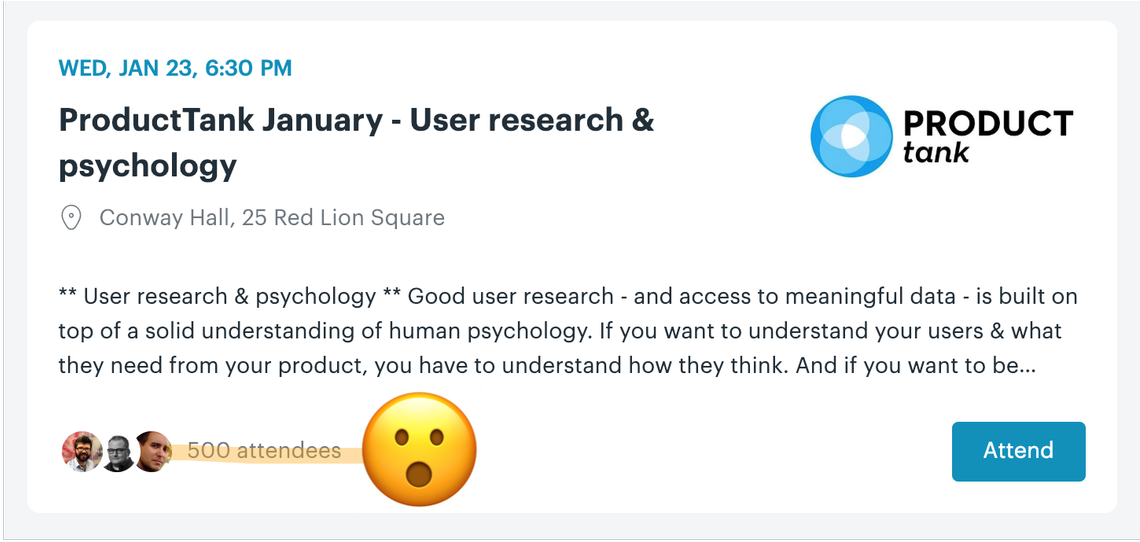 WED, JAN 23, 6:30 PM

ProductTank January - User research & psychology

PRODUCT tank

Conway Hall, 25 Red Lion Square

** User research & psychology ** Good user research - and access to meaningful data - is built on top of a solid understanding of human psychology. If you want to understand your users & what they need from your product, you have to understand how they think. And if you want to be...

500 attendees

Attend